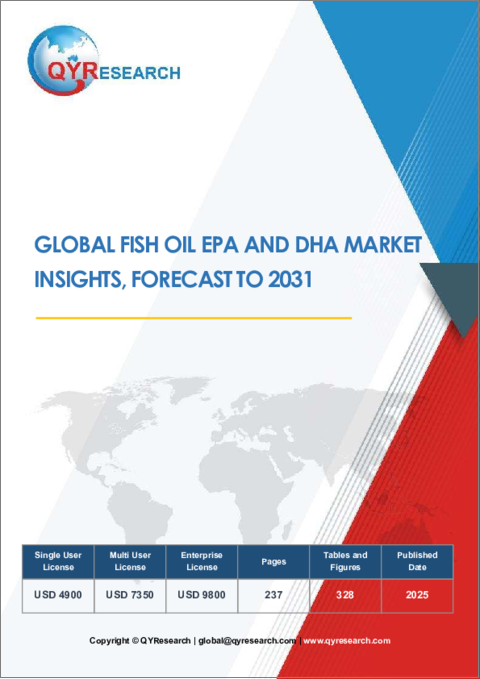 QYRESEARCH

GLOBAL FISH OIL EPA AND DHA MARKET INSIGHTS, FORECAST TO 2031

| Single User License | Multi User License | Enterprise License | Pages | Tables and Figures | Published Date |
|---|---|---|---|---|---|
| USD 4900 | USD 7350 | USD 9800 | 237 | 328 | 2025 |

Copyright © QYResearch | global@qyresearch.com | www.qyresearch.com